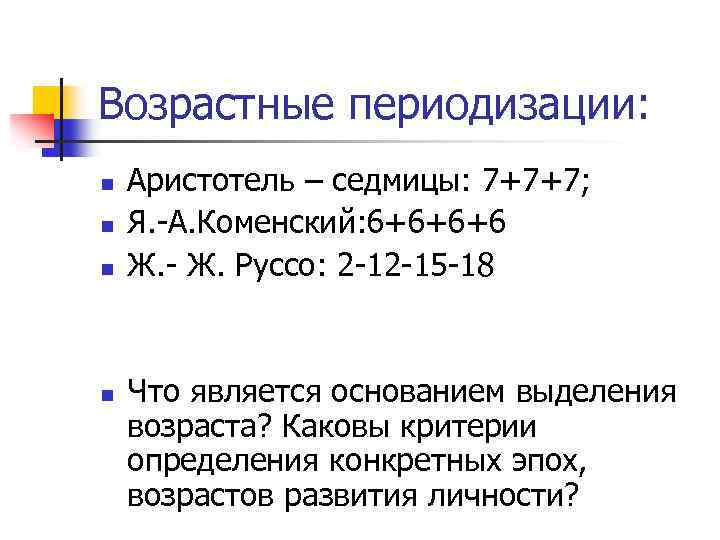 Возрастные периодизации:

- Аристотель – седмицы: 7+7+7;
- Я.-А.Коменский:6+6+6+6
- Ж.- Ж. Руссо: 2-12-15-18

- Что является основанием выделения возраста? Каковы критерии определения конкретных эпох, возрастов развития личности?